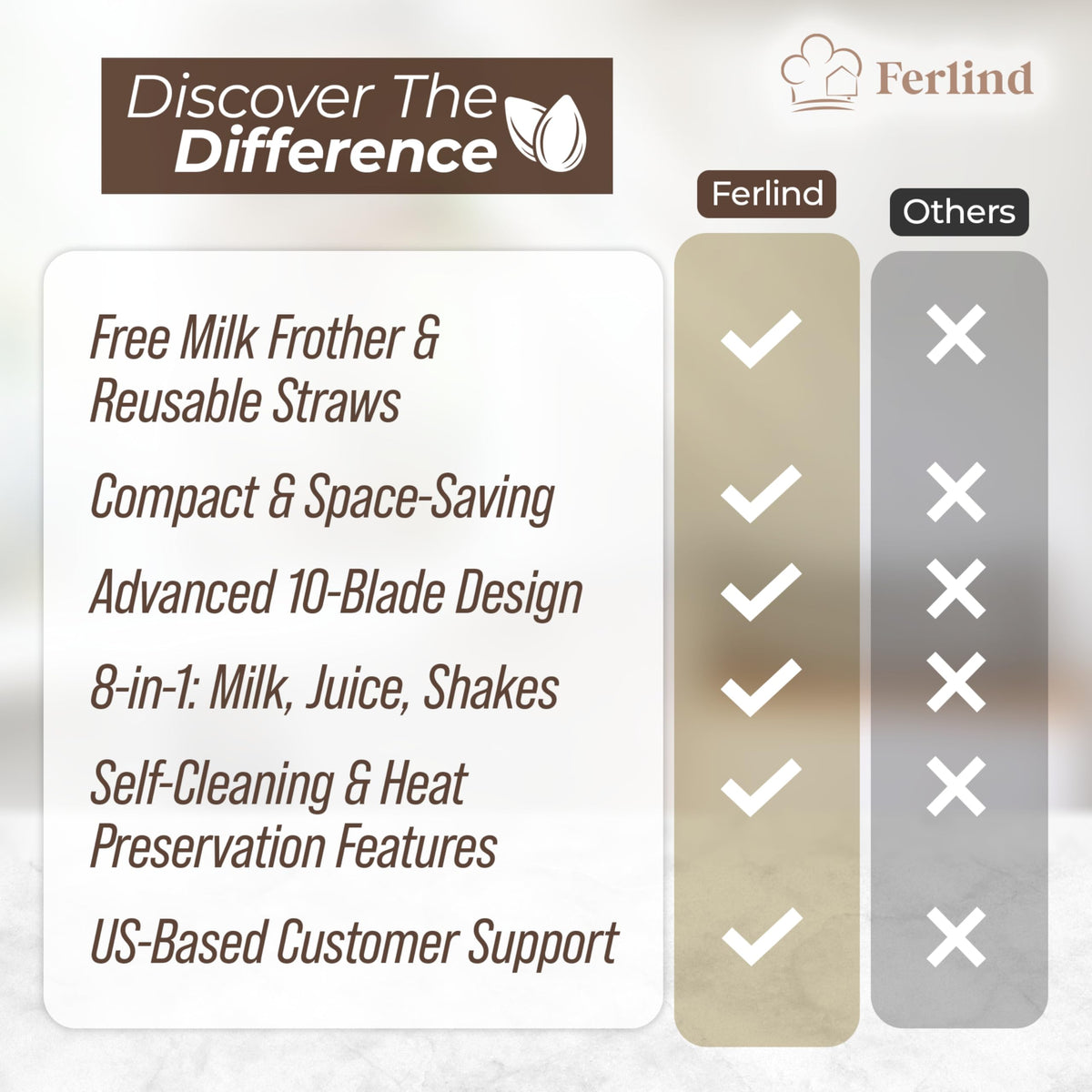 Discover The Difference

Ferlind

| | Ferlind | Others |
|---|---|---|
| Free Milk Frother & Reusable Straws | ✓ | ✗ |
| Compact & Space-Saving | ✓ | ✗ |
| Advanced 10-Blade Design | ✓ | ✗ |
| 8-in-1: Milk, Juice, Shakes | ✓ | ✗ |
| Self-Cleaning & Heat Preservation Features | ✓ | ✗ |
| US-Based Customer Support | ✓ | ✗ |